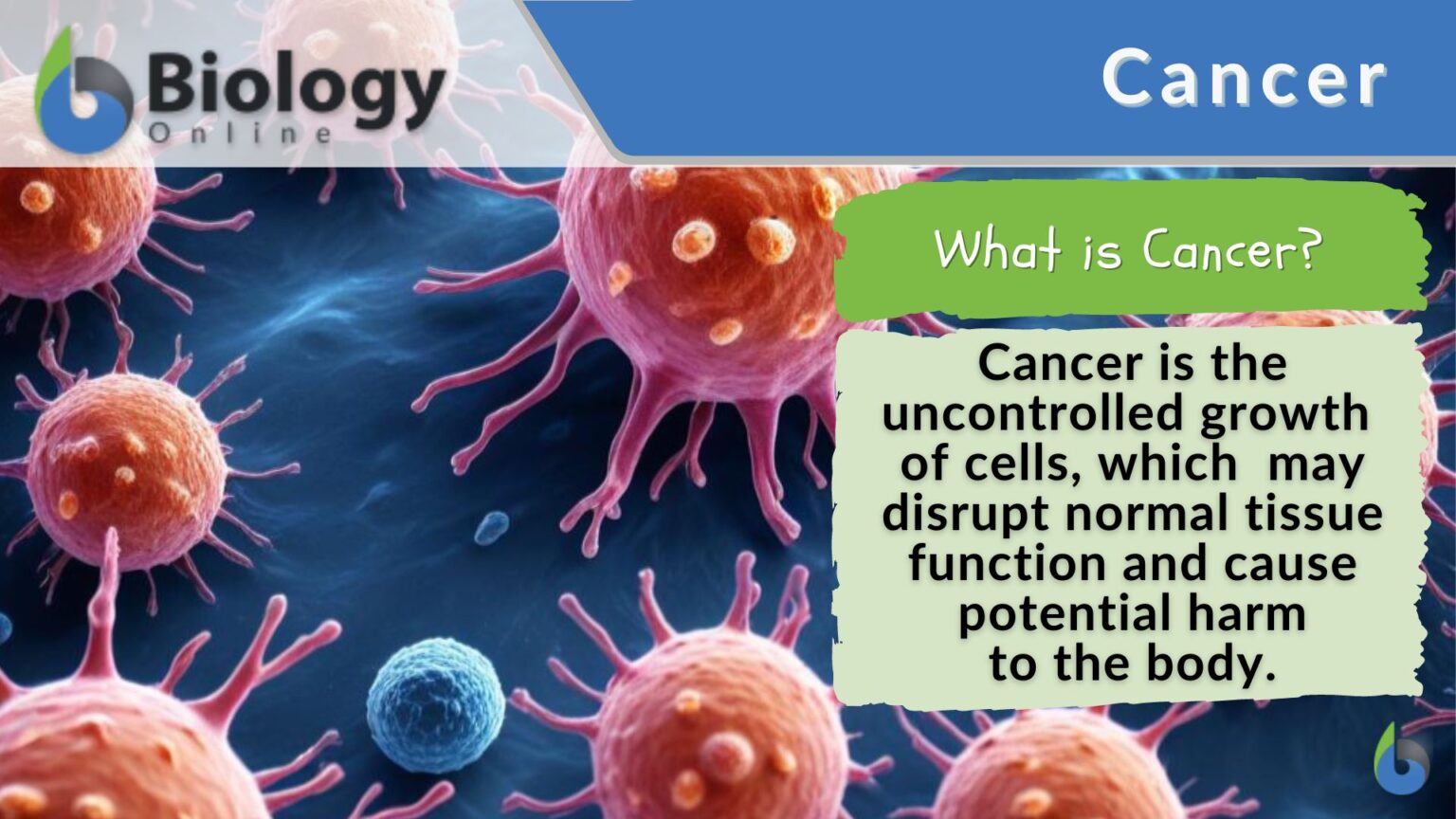 Biology
Online

Cancer

What is Cancer?

Cancer is the uncontrolled growth of cells, which may disrupt normal tissue function and cause potential harm to the body.